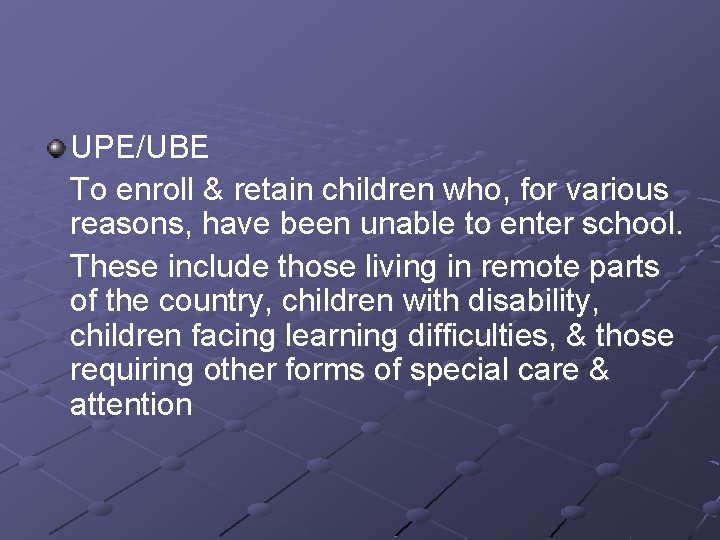 UPE/UBE

To enroll & retain children who, for various reasons, have been unable to enter school.

These include those living in remote parts of the country, children with disability, children facing learning difficulties, & those requiring other forms of special care & attention